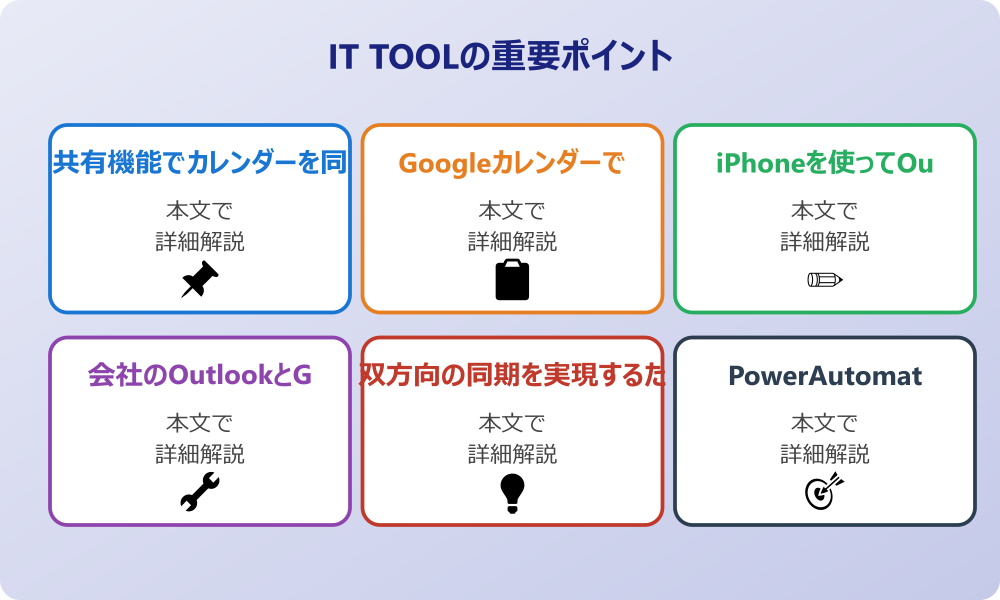 IT TOOLの重要ポイント

共有機能でカレンダーを同
本文で
詳細解説

Googleカレンダーで
本文で
詳細解説

iPhoneを使ってOu
本文で
詳細解説

会社のOutlookとG
本文で
詳細解説

双方向の同期を実現するた
本文で
詳細解説

PowerAutomat
本文で
詳細解説